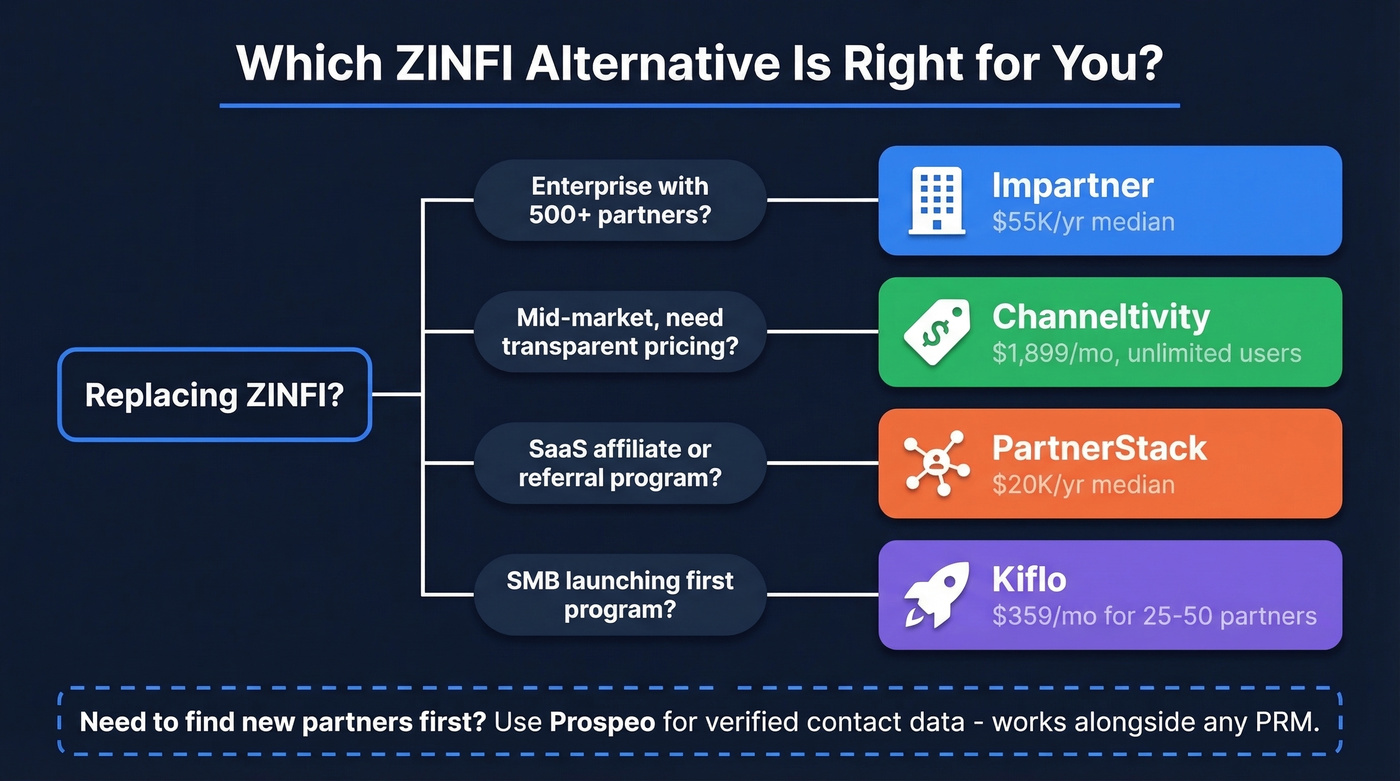 Which ZINFI Alternative Is Right for You?

Replacing ZINFI?

Enterprise with 500+ partners?

Impartner
$55K/yr median

Mid-market, need transparent pricing?

Channeltivity
$1,899/mo, unlimited users

SaaS affiliate or referral program?

PartnerStack
$20K/yr median

SMB launching first program?

Kiflo
$359/mo for 25-50 partners

Need to find new partners first? Use Prospeo for verified contact data - works alongside any PRM.